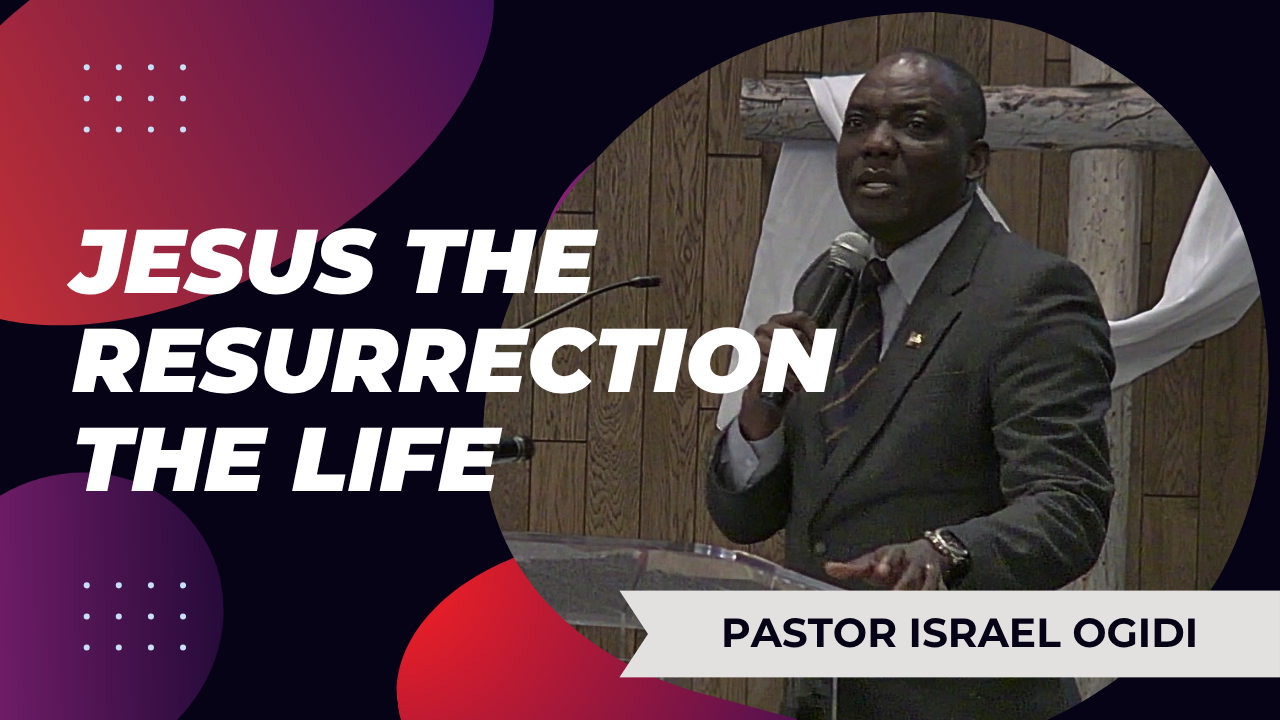 JESUS THE RESURRECTION THE LIFE

PASTOR ISRAEL OGIDI